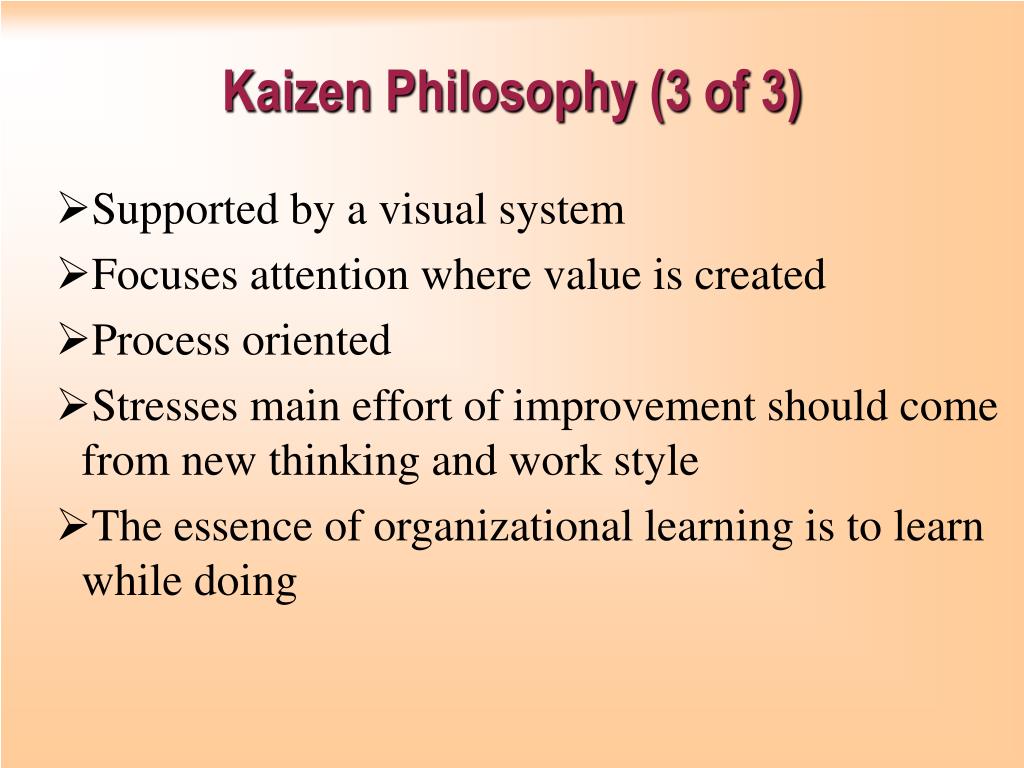 Kaizen Philosophy (3 of 3)

➢Supported by a visual system

➢Focuses attention where value is created

➢Process oriented

➢Stresses main effort of improvement should come from new thinking and work style

➢The essence of organizational learning is to learn while doing